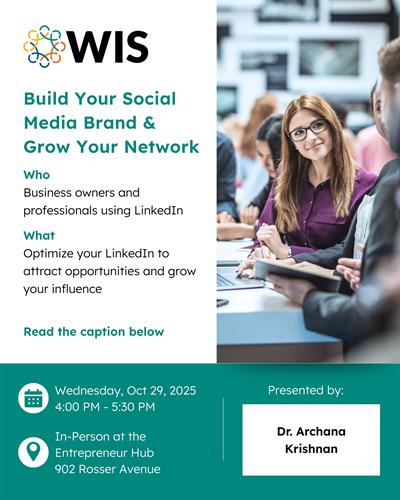 WIS

Build Your Social Media Brand & Grow Your Network

Who
Business owners and professionals using LinkedIn

What
Optimize your LinkedIn to attract opportunities and grow your influence

Read the caption below

Wednesday, Oct 29, 2025
4:00 PM - 5:30 PM

In-Person at the Entrepreneur Hub
902 Rosser Avenue

Presented by:

Dr. Archana Krishnan